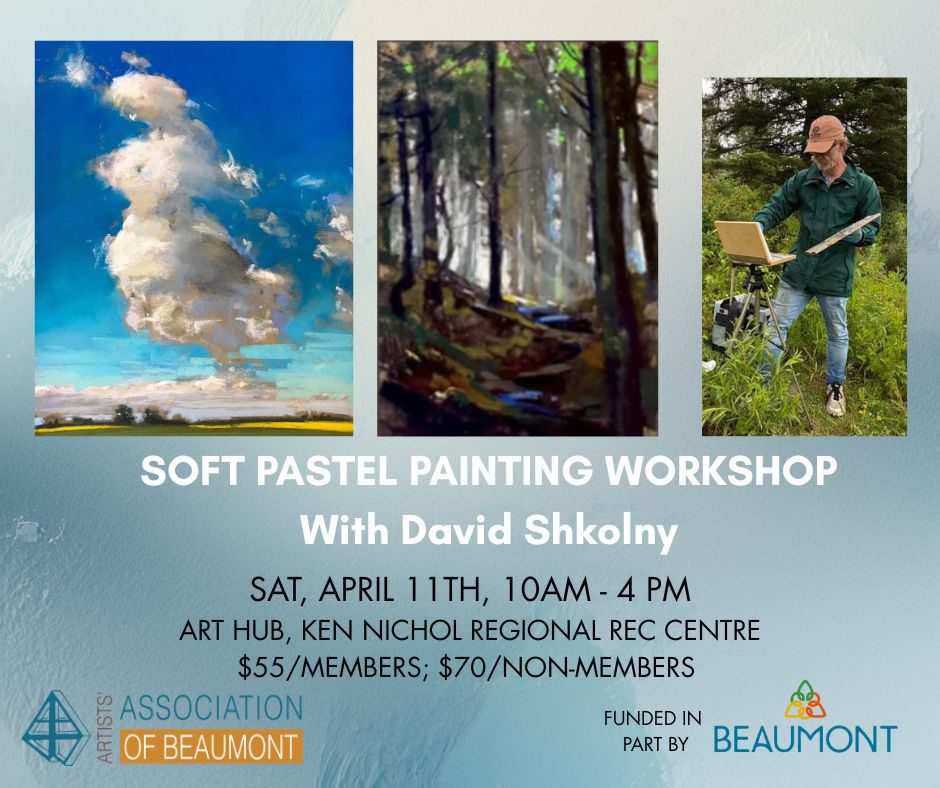 SOFT PASTEL PAINTING WORKSHOP

With David Shkolny

SAT, APRIL 11TH, 10AM - 4 PM

ART HUB, KEN NICHOL REGIONAL REC CENTRE

$55/MEMBERS; $70/NON-MEMBERS

ARTISTS' ASSOCIATION OF BEAUMONT

FUNDED IN PART BY

BEAUMONT